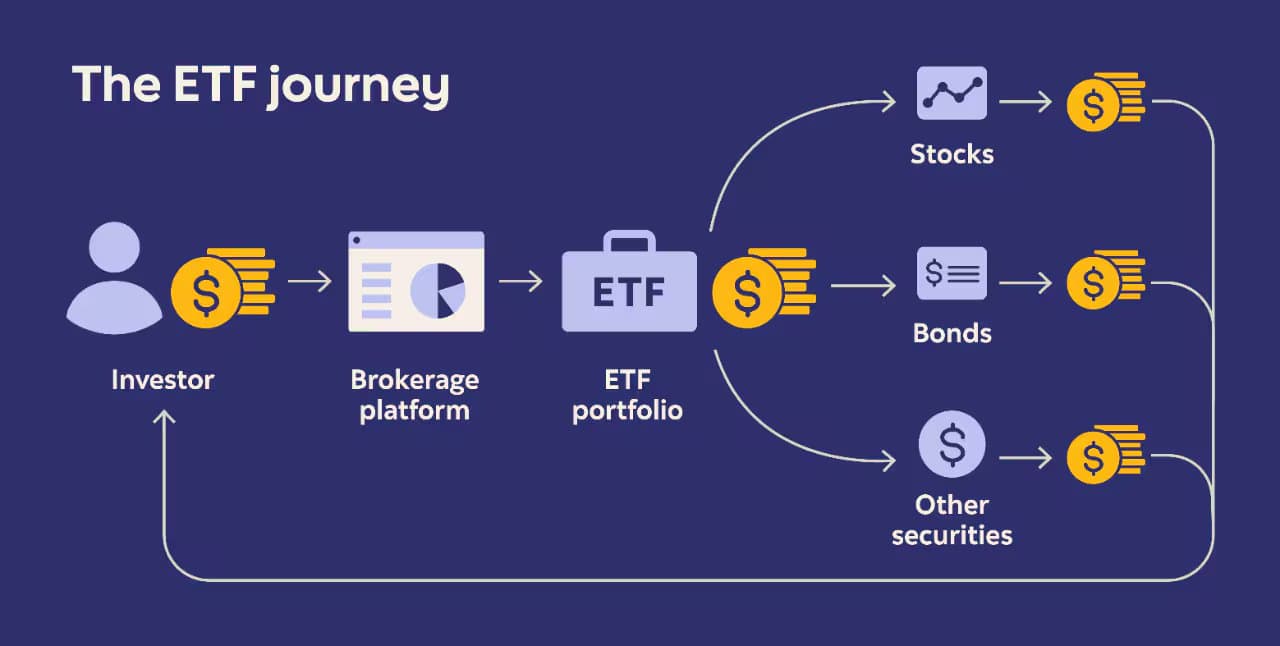 The ETF journey

Investor

Brokerage platform

ETF

ETF portfolio

Stocks

Bonds

Other securities